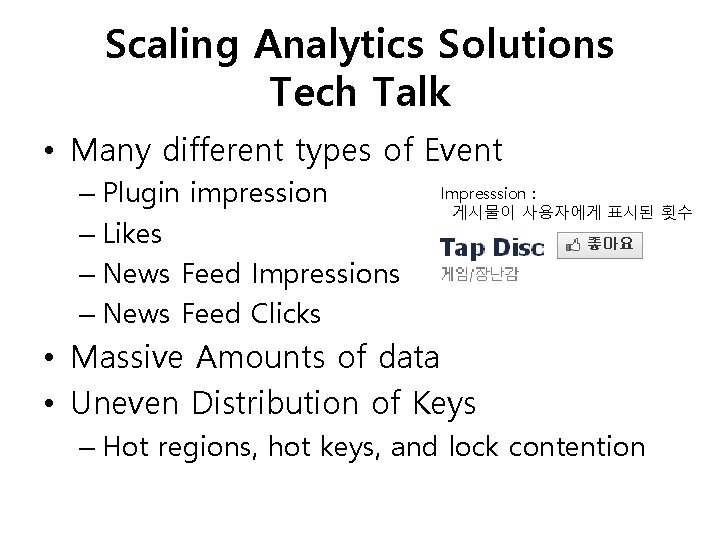 Scaling Analytics Solutions Tech Talk

• Many different types of Event
– Plugin impression
– Likes
– News Feed Impressions
– News Feed Clicks

Impresssion :
게시물이 사용자에게 표시된 횟수

Tap Disc
좋아요
게임/장난감

• Massive Amounts of data
• Uneven Distribution of Keys
– Hot regions, hot keys, and lock contention